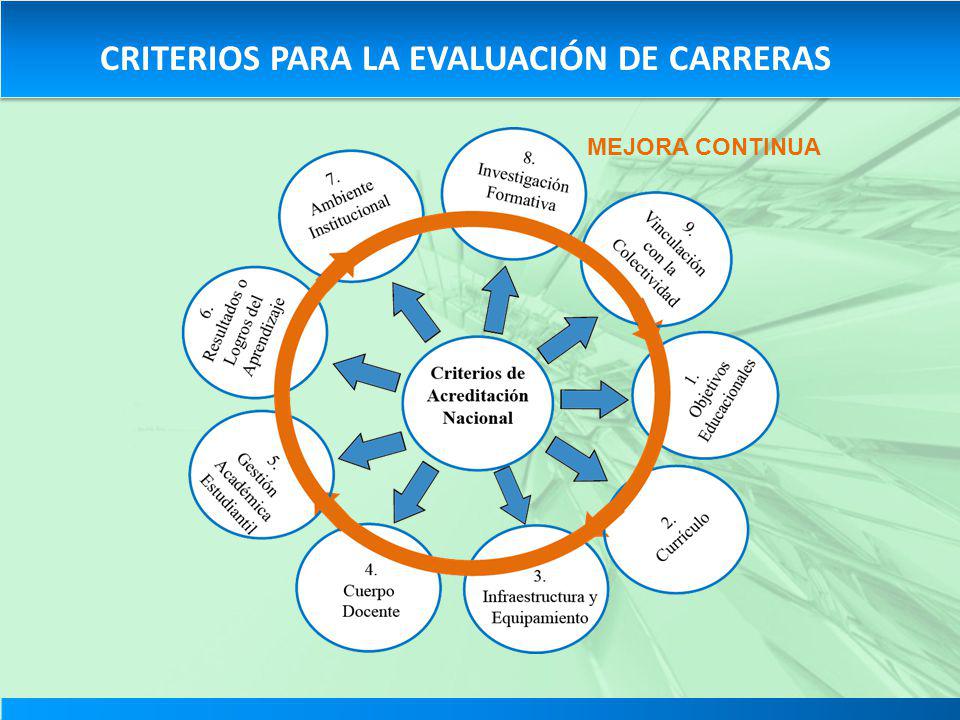 CRITERIOS PARA LA EVALUACIÓN DE CARRERAS

MEJORA CONTINUA

Criterios de Acreditación Nacional

1. Objetivos Educacionales

2. Currículo

3. Infraestructura y Equipamiento

4. Cuerpo Docente

5. Gestión Académica Estudiantil

6. Resultados o Logros del Aprendizaje

7. Ambiente Institucional

8. Investigación Formativa

9. Vinculación con la Colectividad